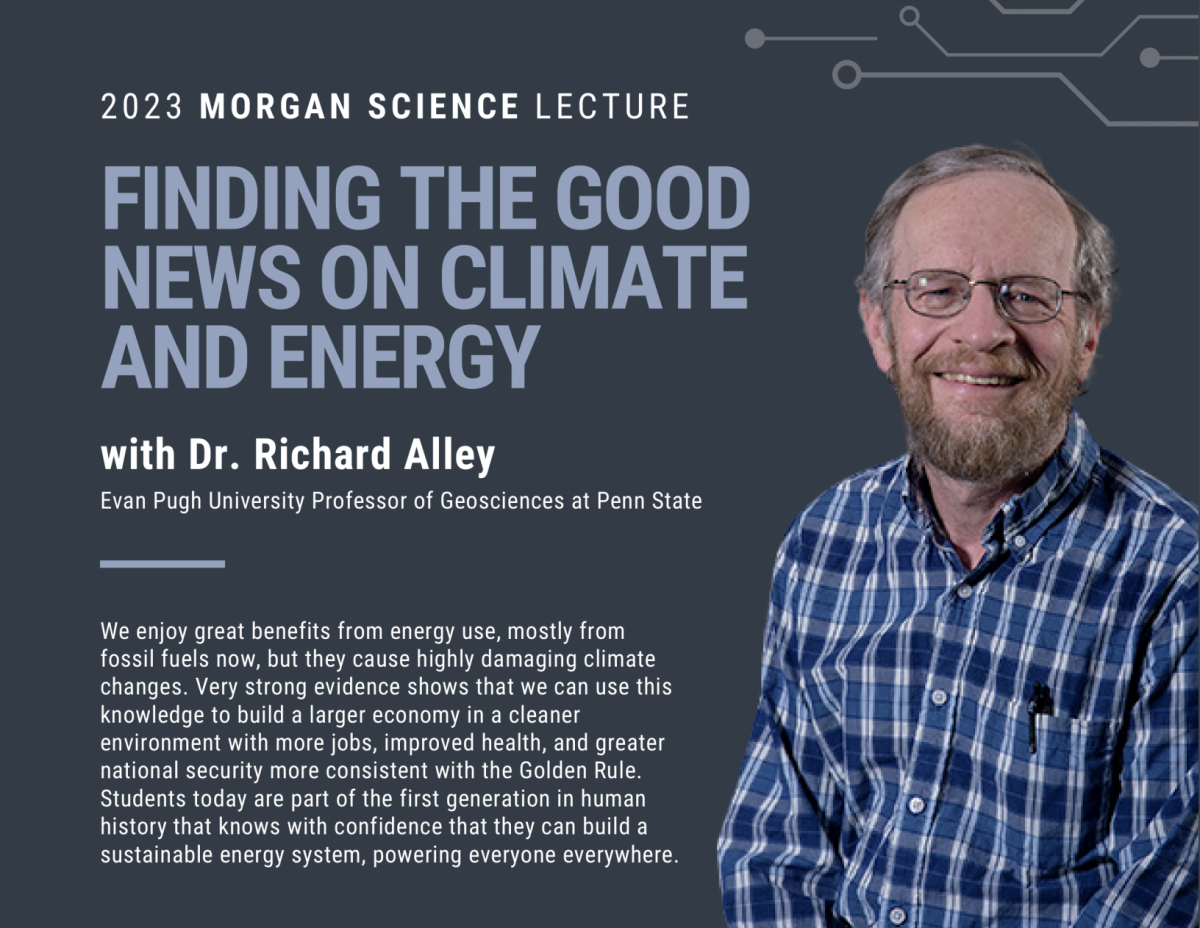 2023 MORGAN SCIENCE LECTURE

FINDING THE GOOD NEWS ON CLIMATE AND ENERGY

with Dr. Richard Alley

Evan Pugh University Professor of Geosciences at Penn State

We enjoy great benefits from energy use, mostly from fossil fuels now, but they cause highly damaging climate changes. Very strong evidence shows that we can use this knowledge to build a larger economy in a cleaner environment with more jobs, improved health, and greater national security more consistent with the Golden Rule. Students today are part of the first generation in human history that knows with confidence that they can build a sustainable energy system, powering everyone everywhere.